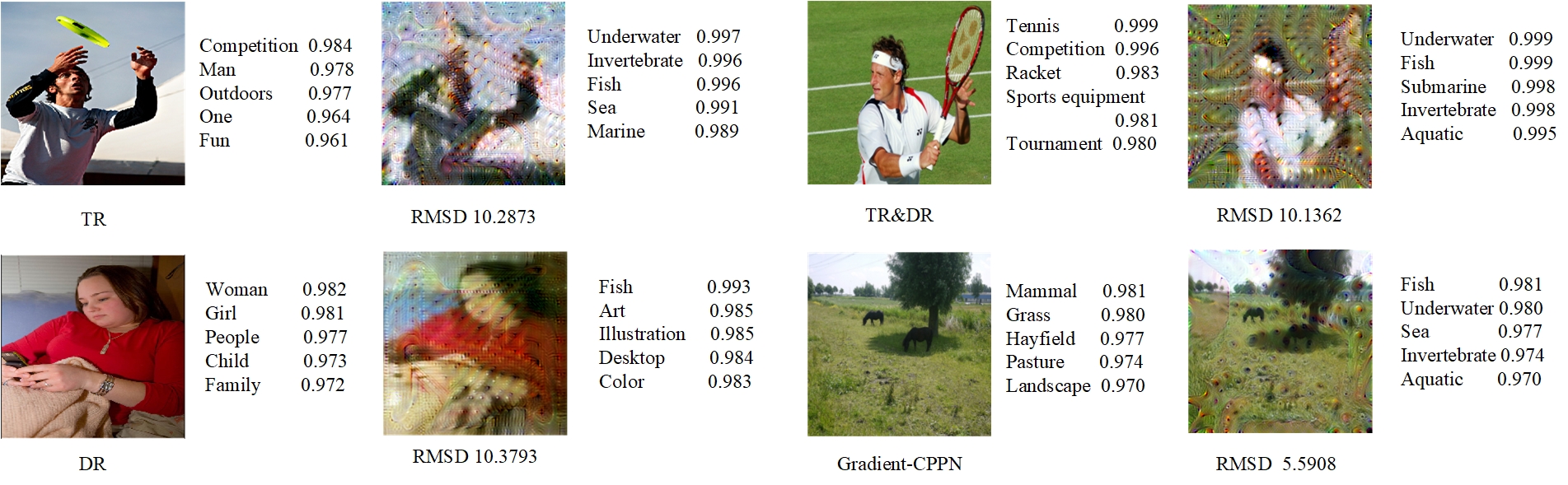 Competition 0.984
Man 0.978
Outdoors 0.977
One 0.964
Fun 0.961

TR

Underwater 0.997
Invertebrate 0.996
Fish 0.996
Sea 0.991
Marine 0.989

RMSD 10.2873

Tennis 0.999
Competition 0.996
Racket 0.983
Sports equipment 0.981
Tournament 0.980

TR&DR

Underwater 0.999
Fish 0.999
Submarine 0.998
Invertebrate 0.998
Aquatic 0.995

RMSD 10.1362

Woman 0.982
Girl 0.981
People 0.977
Child 0.973
Family 0.972

DR

Fish 0.993
Art 0.985
Illustration 0.985
Desktop 0.984
Color 0.983

RMSD 10.3793

Mammal 0.981
Grass 0.980
Hayfield 0.977
Pasture 0.974
Landscape 0.970

Gradient-CPPN

Fish 0.981
Underwater 0.980
Sea 0.977
Invertebrate 0.974
Aquatic 0.970

RMSD 5.5908